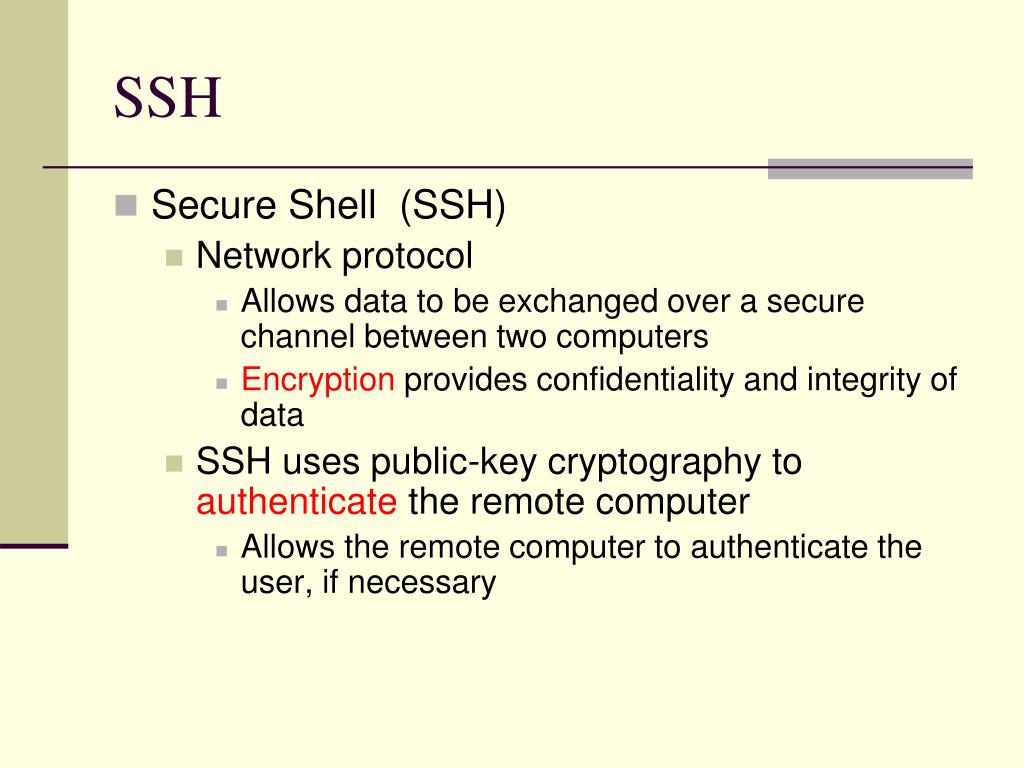 SSH

Secure Shell  (SSH)

Network protocol

Allows data to be exchanged over a secure channel between two computers

Encryption provides confidentiality and integrity of data

SSH uses public-key cryptography to authenticate the remote computer

Allows the remote computer to authenticate the user, if necessary